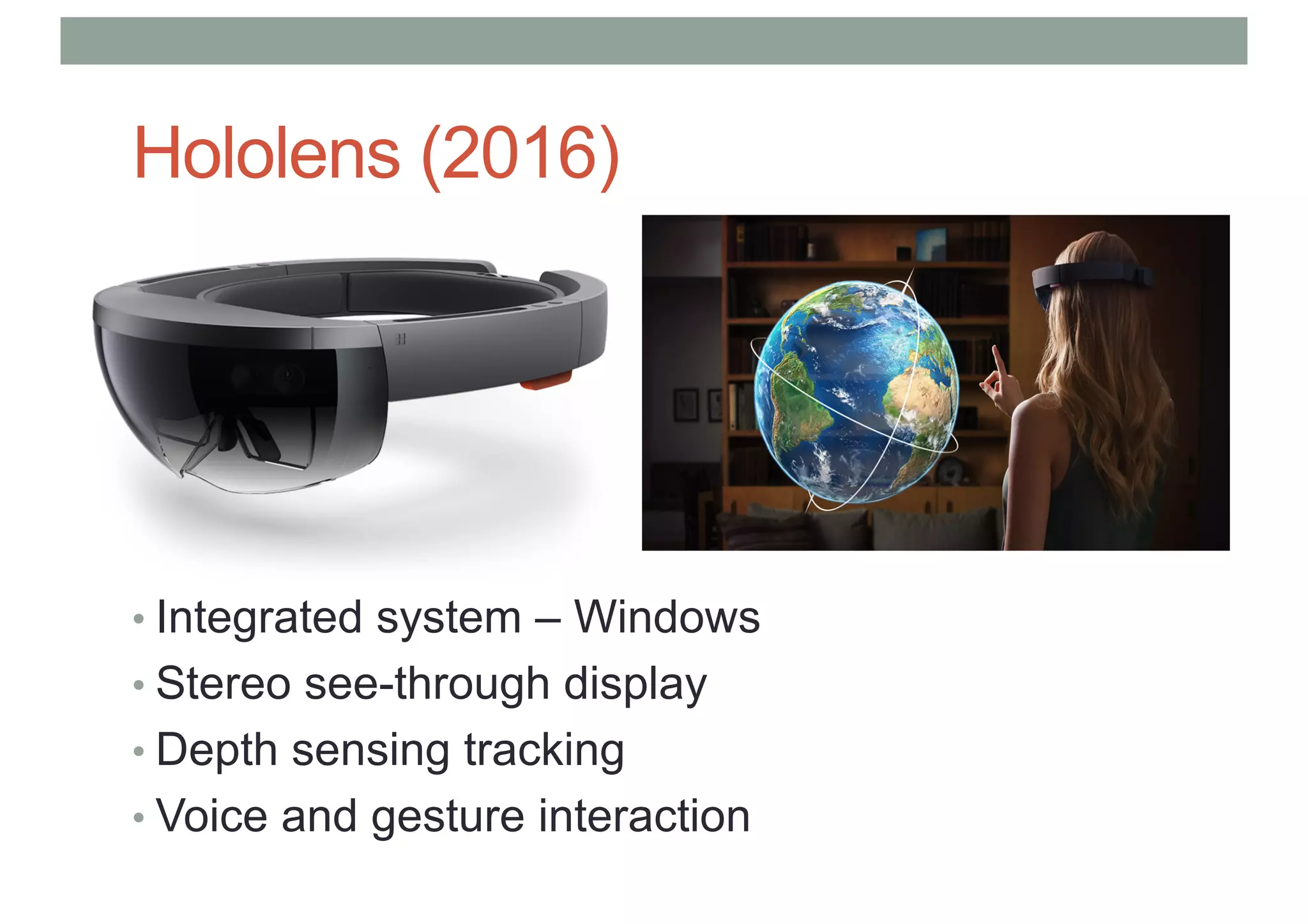 Hololens (2016)

• Integrated system – Windows
• Stereo see-through display
• Depth sensing tracking
• Voice and gesture interaction